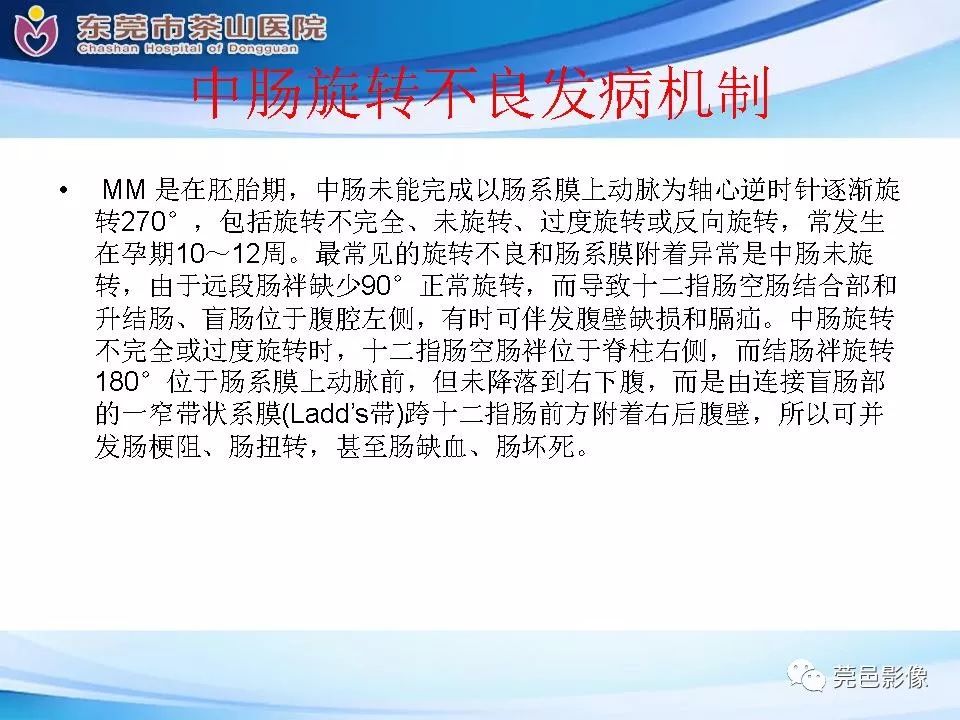 东莞市茶山医院
Chashan Hospital of Dongguan

中肠旋转不良发病机制

• MM 是在胚胎期，中肠未能完成以肠系膜上动脉为轴心逆时针逐渐旋转270°，包括旋转不完全、未旋转、过度旋转或反向旋转，常发生在孕期10～12周。最常见的旋转不良和肠系膜附着异常是中肠未旋转，由于远段肠袢缺少90°正常旋转，而导致十二指肠空肠结合部和升结肠、盲肠位于腹腔左侧，有时可伴发腹壁缺损和膈疝。中肠旋转不完全或过度旋转时，十二指肠空肠袢位于脊柱右侧，而结肠袢旋转180°位于肠系膜上动脉前，但未降落到右下腹，而是由连接盲肠部的一窄带状系膜(Ladd's带)跨十二指肠前方附着右后腹壁，所以可并发肠梗阻、肠扭转，甚至肠缺血、肠坏死。

莞邑影像